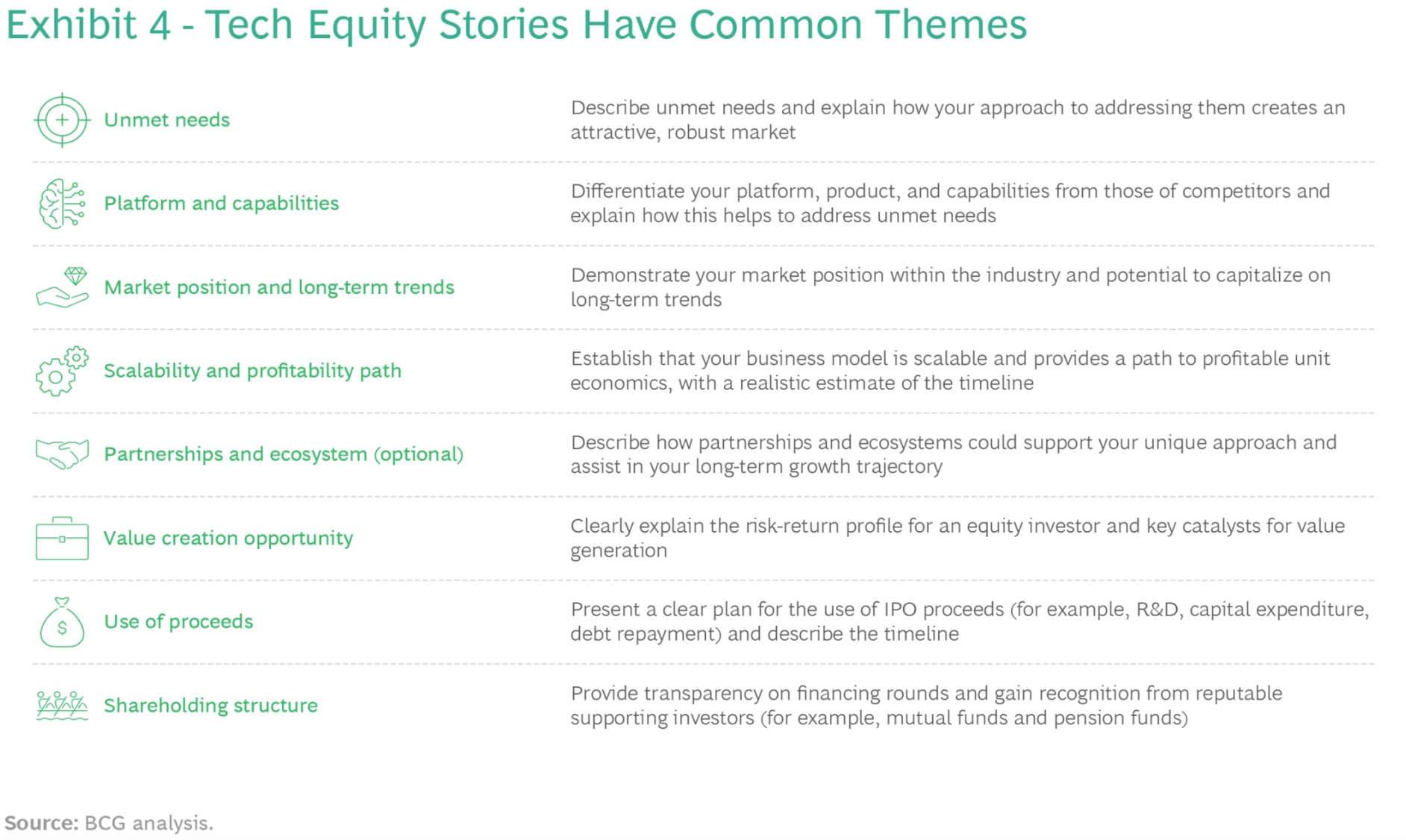 Exhibit 4 - Tech Equity Stories Have Common Themes

| | |
|---|---|
| Unmet needs | Describe unmet needs and explain how your approach to addressing them creates an attractive, robust market |
| Platform and capabilities | Differentiate your platform, product, and capabilities from those of competitors and explain how this helps to address unmet needs |
| Market position and long-term trends | Demonstrate your market position within the industry and potential to capitalize on long-term trends |
| Scalability and profitability path | Establish that your business model is scalable and provides a path to profitable unit economics, with a realistic estimate of the timeline |
| Partnerships and ecosystem (optional) | Describe how partnerships and ecosystems could support your unique approach and assist in your long-term growth trajectory |
| Value creation opportunity | Clearly explain the risk-return profile for an equity investor and key catalysts for value generation |
| Use of proceeds | Present a clear plan for the use of IPO proceeds (for example, R&D, capital expenditure, debt repayment) and describe the timeline |
| Shareholding structure | Provide transparency on financing rounds and gain recognition from reputable supporting investors (for example, mutual funds and pension funds) |

Source: BCG analysis.